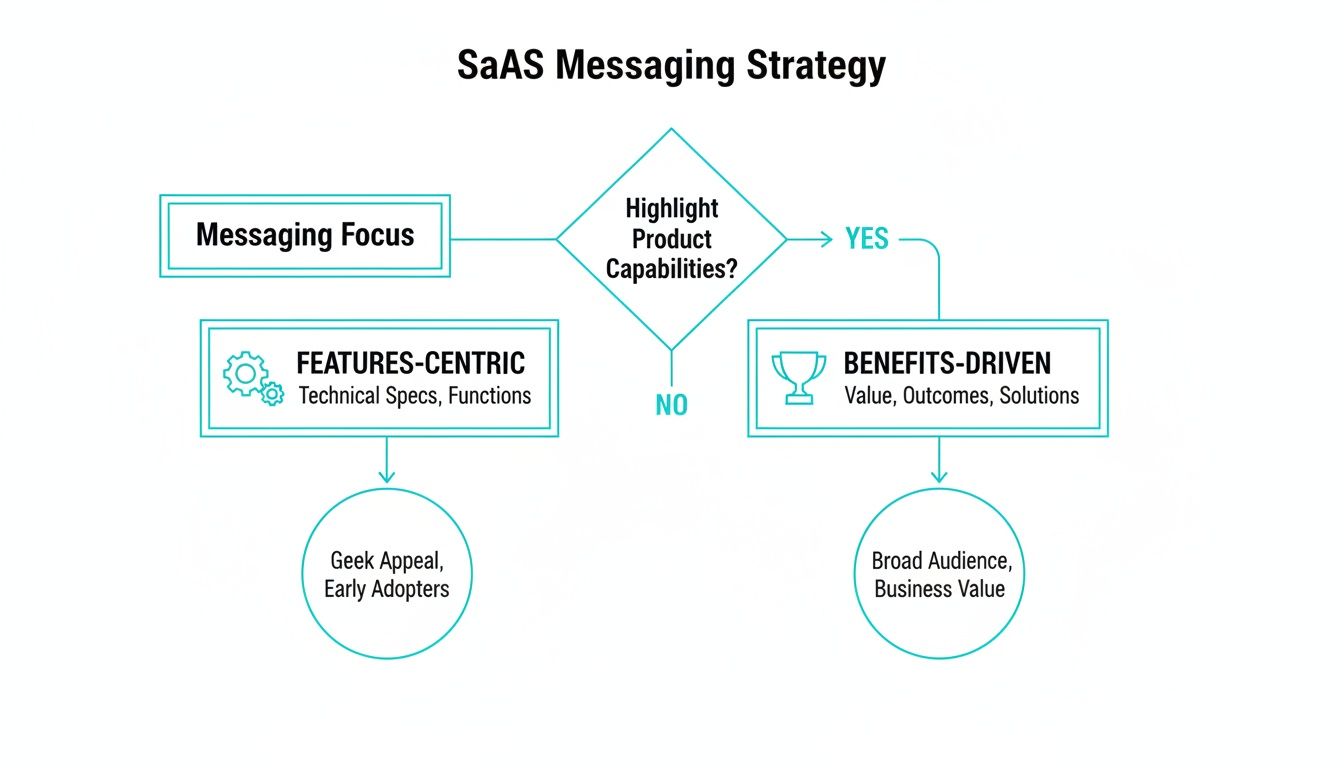 SaAS Messaging Strategy

Messaging Focus

Highlight Product Capabilities?

YES

NO

FEATURES-CENTRIC
Technical Specs, Functions

BENEFITS-DRIVEN
Value, Outcomes, Solutions

Geek Appeal, Early Adopters

Broad Audience, Business Value